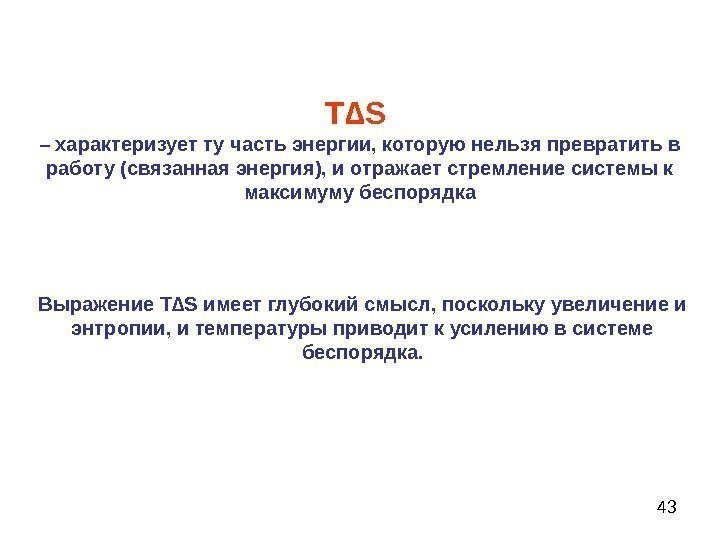 $T\Delta S$

– характеризует ту часть энергии, которую нельзя превратить в работу (связанная энергия), и отражает стремление системы к максимуму беспорядка

Выражение $T\Delta S$ имеет глубокий смысл, поскольку увеличение и энтропии, и температуры приводит к усилению в системе беспорядка.

43